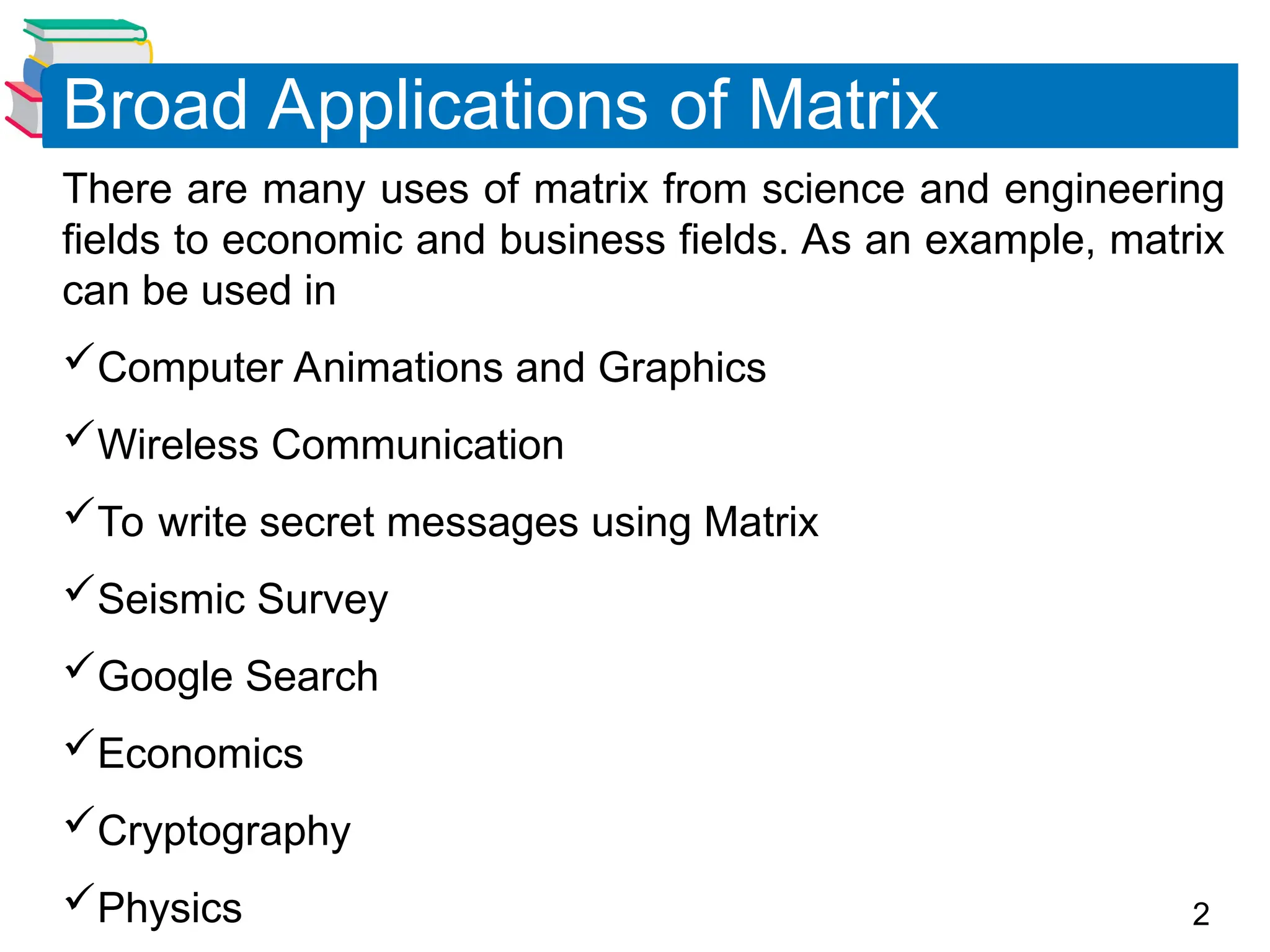 Broad Applications of Matrix

There are many uses of matrix from science and engineering fields to economic and business fields. As an example, matrix can be used in

✓Computer Animations and Graphics

✓Wireless Communication

✓To write secret messages using Matrix

✓Seismic Survey

✓Google Search

✓Economics

✓Cryptography

✓Physics

2